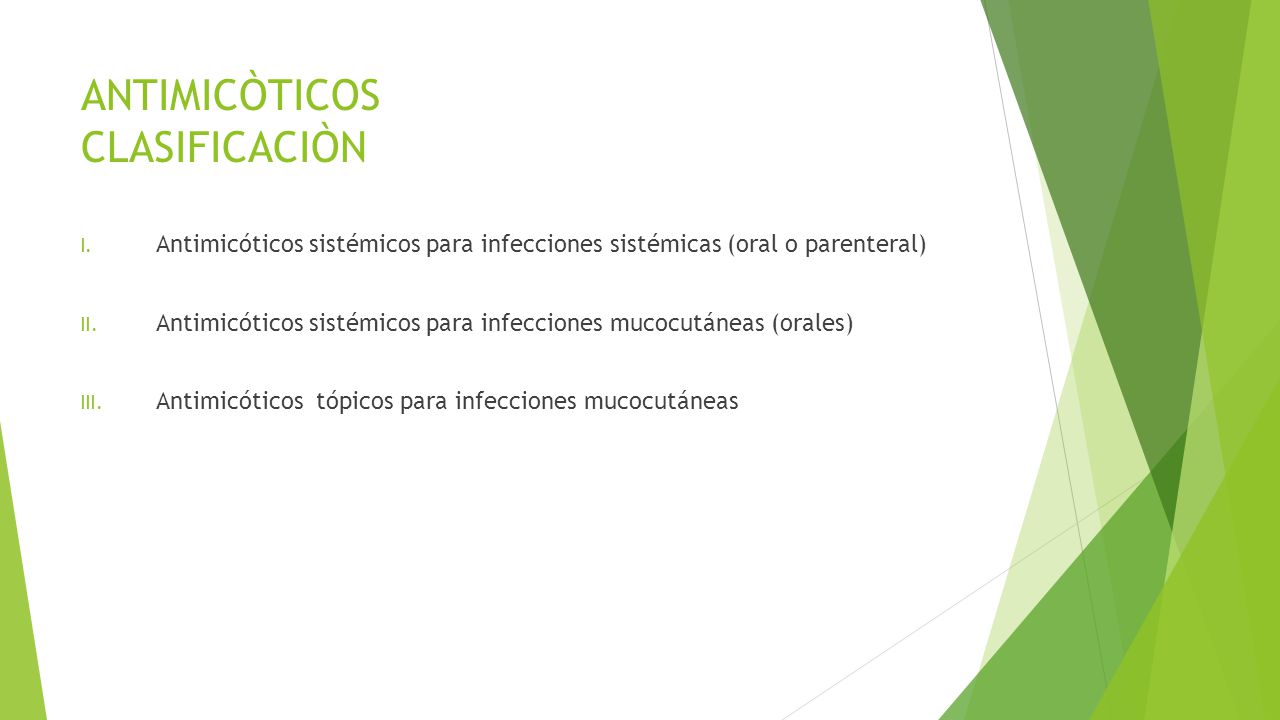 ANTIMICÒTICOS
CLASIFICACIÒN

I. Antimicóticos sistémicos para infecciones sistémicas (oral o parenteral)

II. Antimicóticos sistémicos para infecciones mucocutáneas (orales)

III. Antimicóticos tópicos para infecciones mucocutáneas